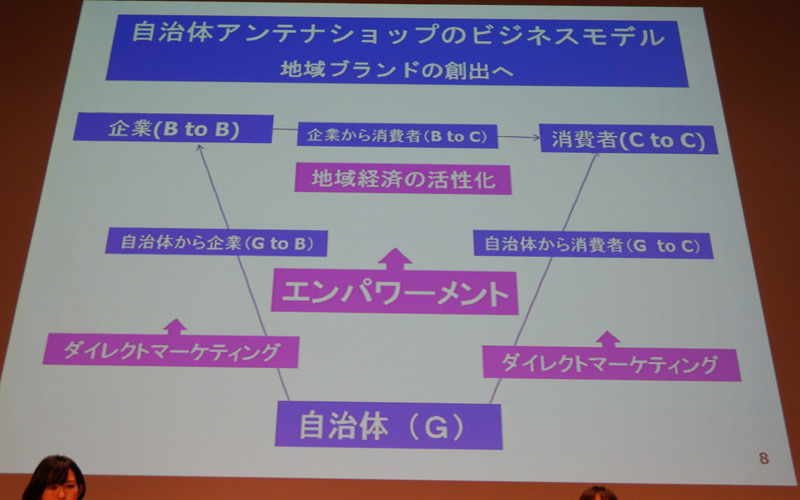 自治体アンテナショップのビジネスモデル
地域ブランドの創出へ

企業(B to B)

企業から消費者(B to C)

消費者(C to C)

地域経済の活性化

自治体から企業(G to B)

自治体から消費者(G to C)

エンパワーメント

ダイレクトマーケティング

ダイレクトマーケティング

自治体（G）

8